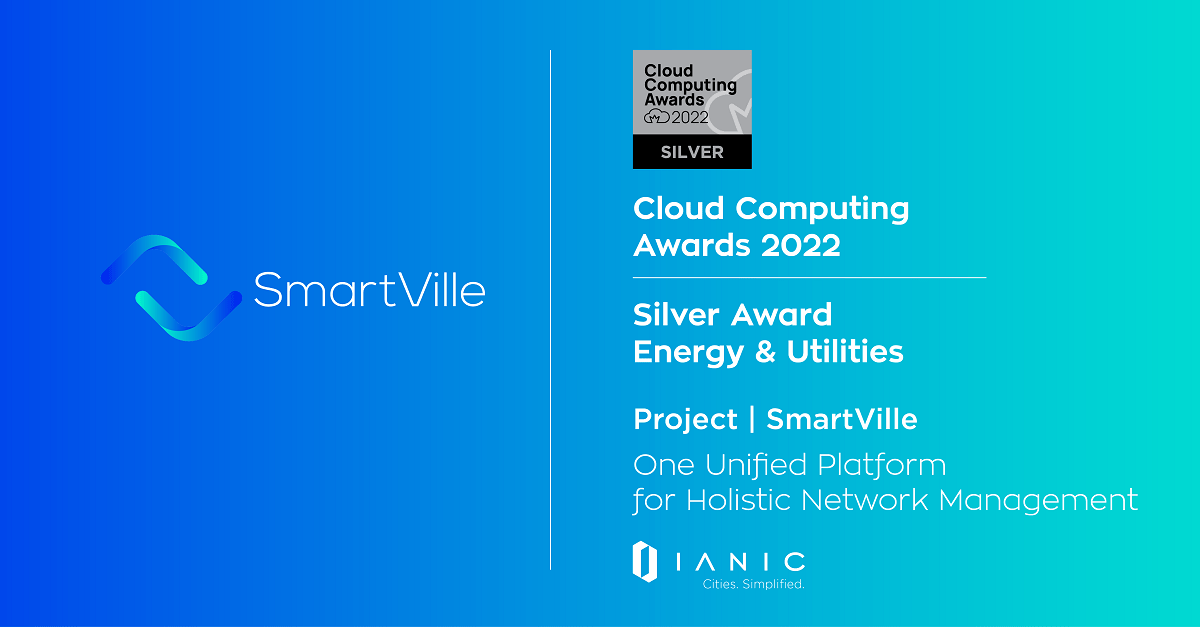 SmartVille

Cloud Computing Awards 2022
SILVER

Cloud Computing Awards 2022

Silver Award
Energy & Utilities

Project | SmartVille

One Unified Platform for Holistic Network Management

IANIC
Cities. Simplified.